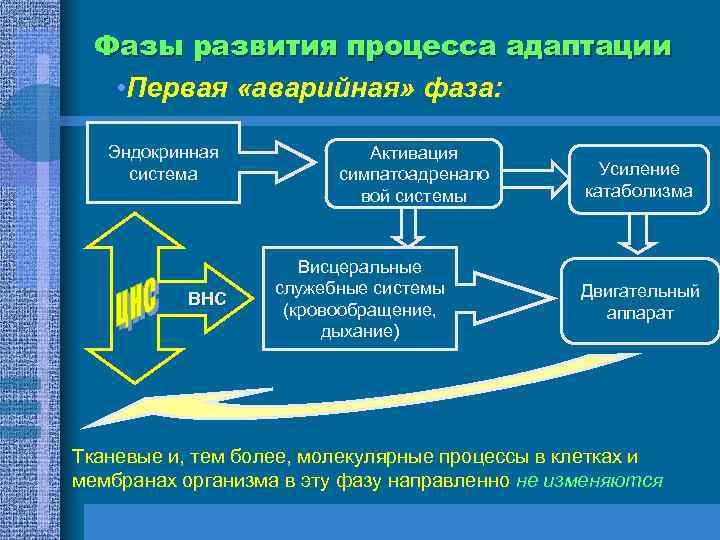 Фазы развития процесса адаптации

•Первая «аварийная» фаза:

Эндокринная система

Активация симпатоадреналовой системы

Усиление катаболизма

ЦНС

ВНС

Висцеральные служебные системы (кровообращение, дыхание)

Двигательный аппарат

Тканевые и, тем более, молекулярные процессы в клетках и мембранах организма в эту фазу направленно не изменяются